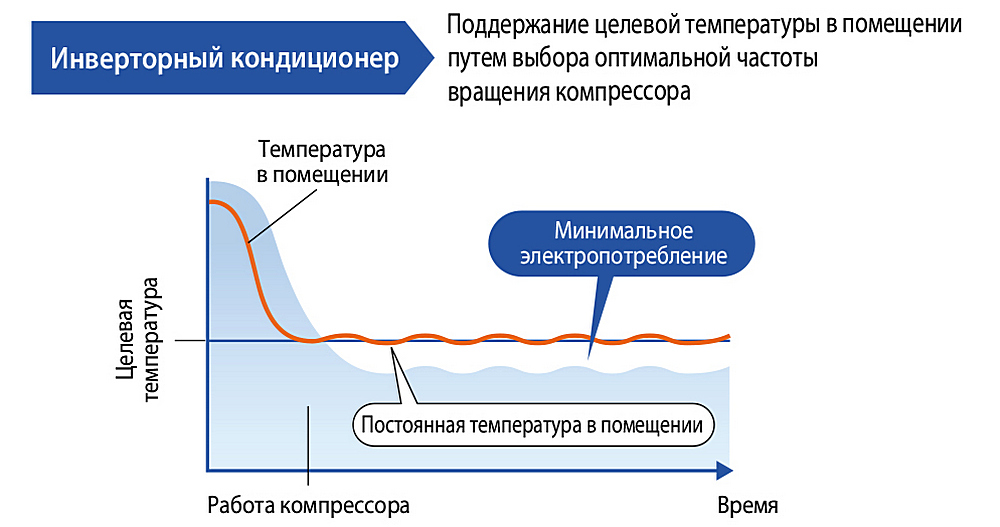 Инверторный кондиционер

Поддержание целевой температуры в помещении путем выбора оптимальной частоты вращения компрессора

Температура в помещении

Минимальное электропотребление

Целевая температура

Постоянная температура в помещении

Работа компрессора

Время